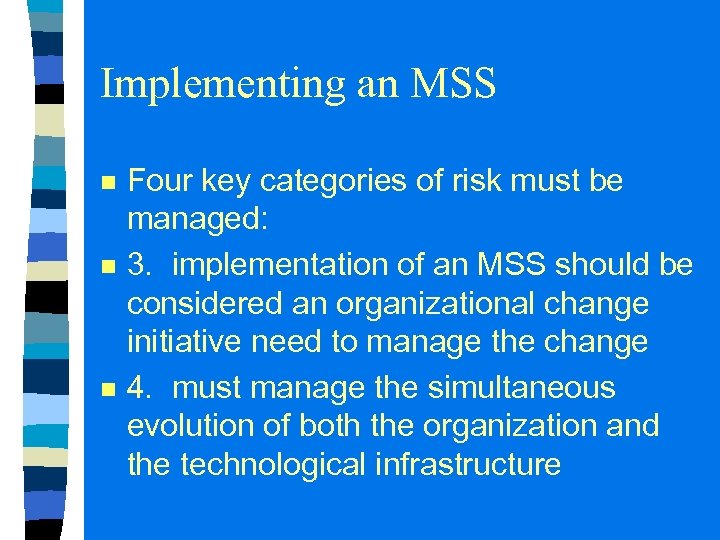 Implementing an MSS

Four key categories of risk must be managed:

3. implementation of an MSS should be considered an organizational change initiative need to manage the change

4. must manage the simultaneous evolution of both the organization and the technological infrastructure